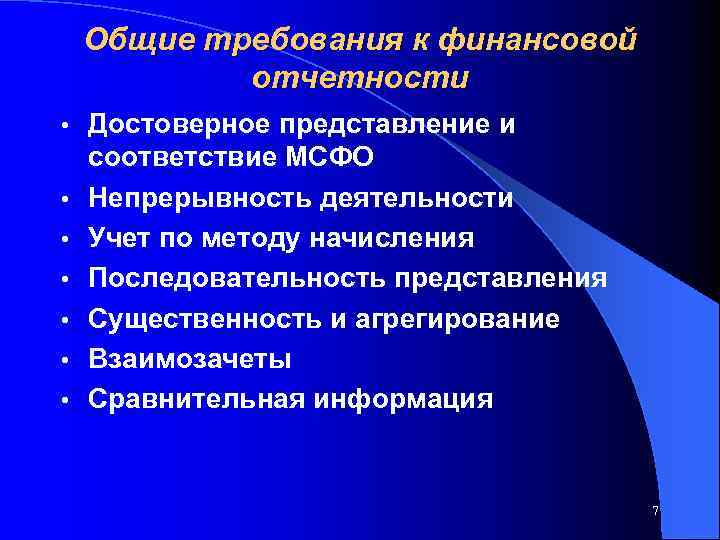 Общие требования к финансовой отчетности

• Достоверное представление и соответствие МСФО
• Непрерывность деятельности
• Учет по методу начисления
• Последовательность представления
• Существенность и агрегирование
• Взаимозачеты
• Сравнительная информация

7